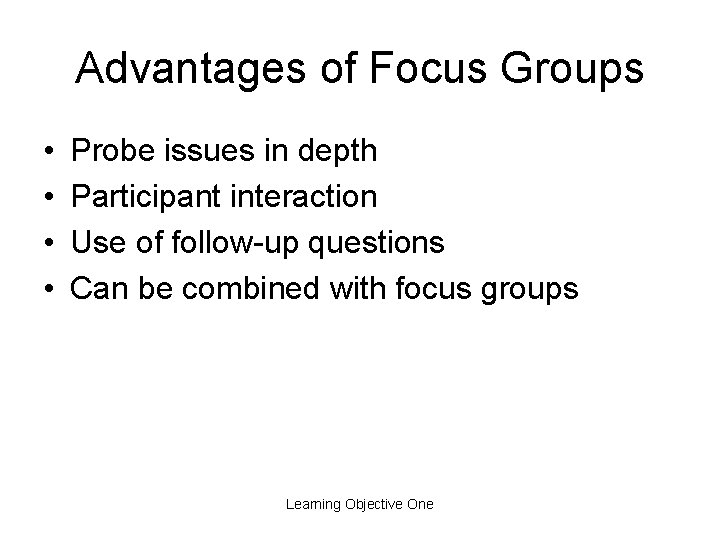 Advantages of Focus Groups

• Probe issues in depth
• Participant interaction
• Use of follow-up questions
• Can be combined with focus groups

Learning Objective One